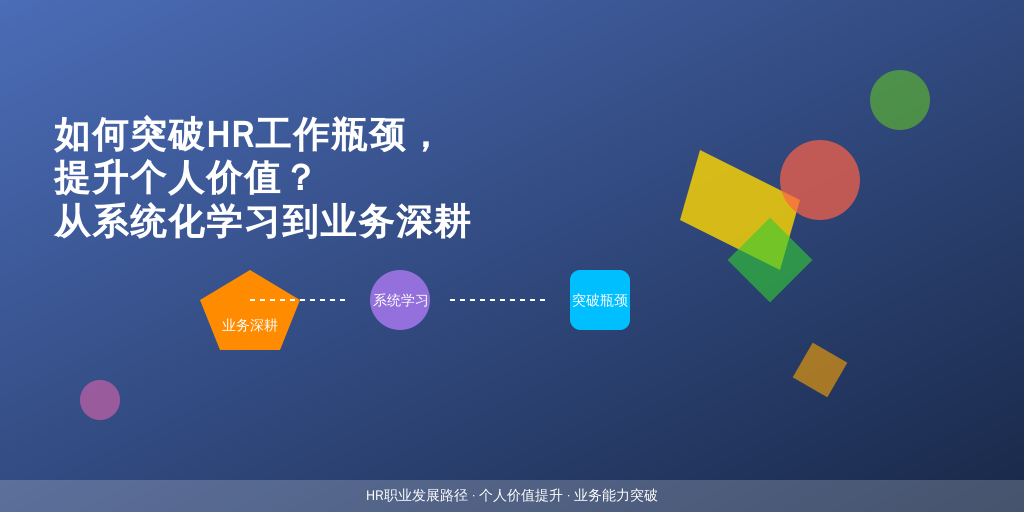 如何突破HR工作瓶颈，
提升个人价值？
从系统化学习到业务深耕

业务深耕
系统学习
突破瓶颈

HR职业发展路径 · 个人价值提升 · 业务能力突破